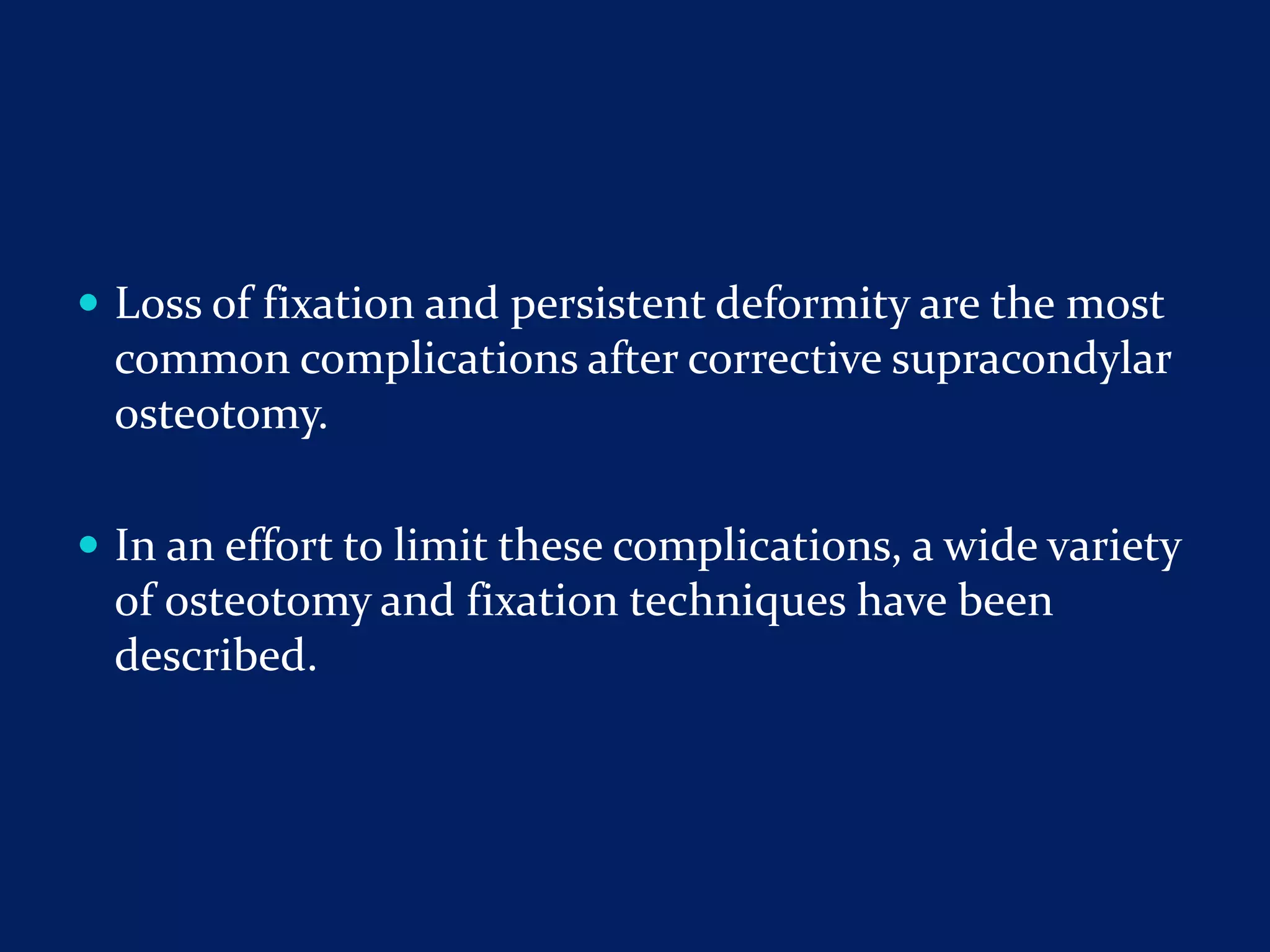 • Loss of fixation and persistent deformity are the most common complications after corrective supracondylar osteotomy.

• In an effort to limit these complications, a wide variety of osteotomy and fixation techniques have been described.